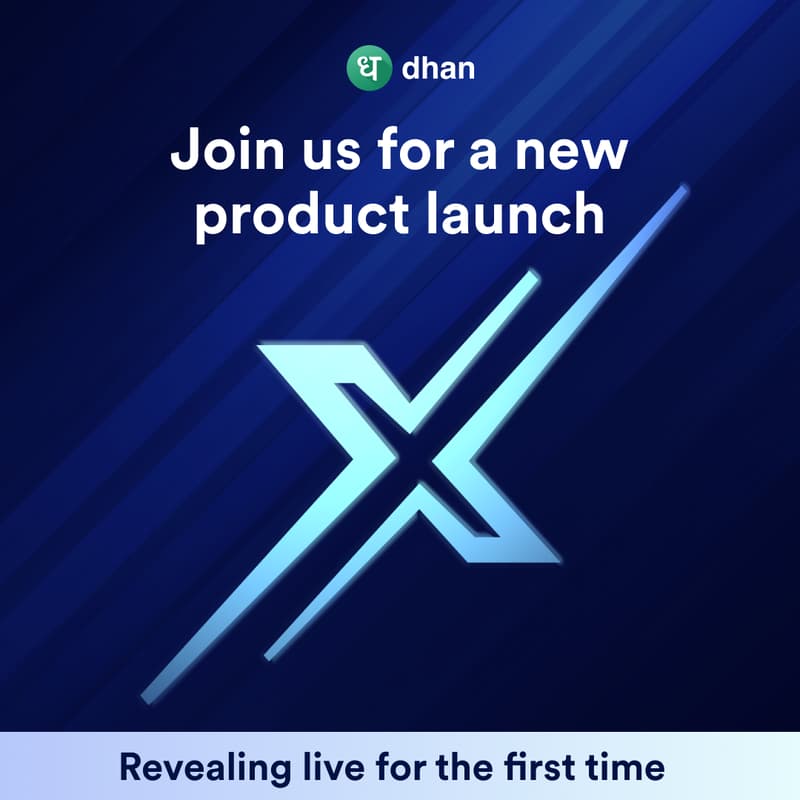 ध dhan

Join us for a new product launch

Revealing live for the first time